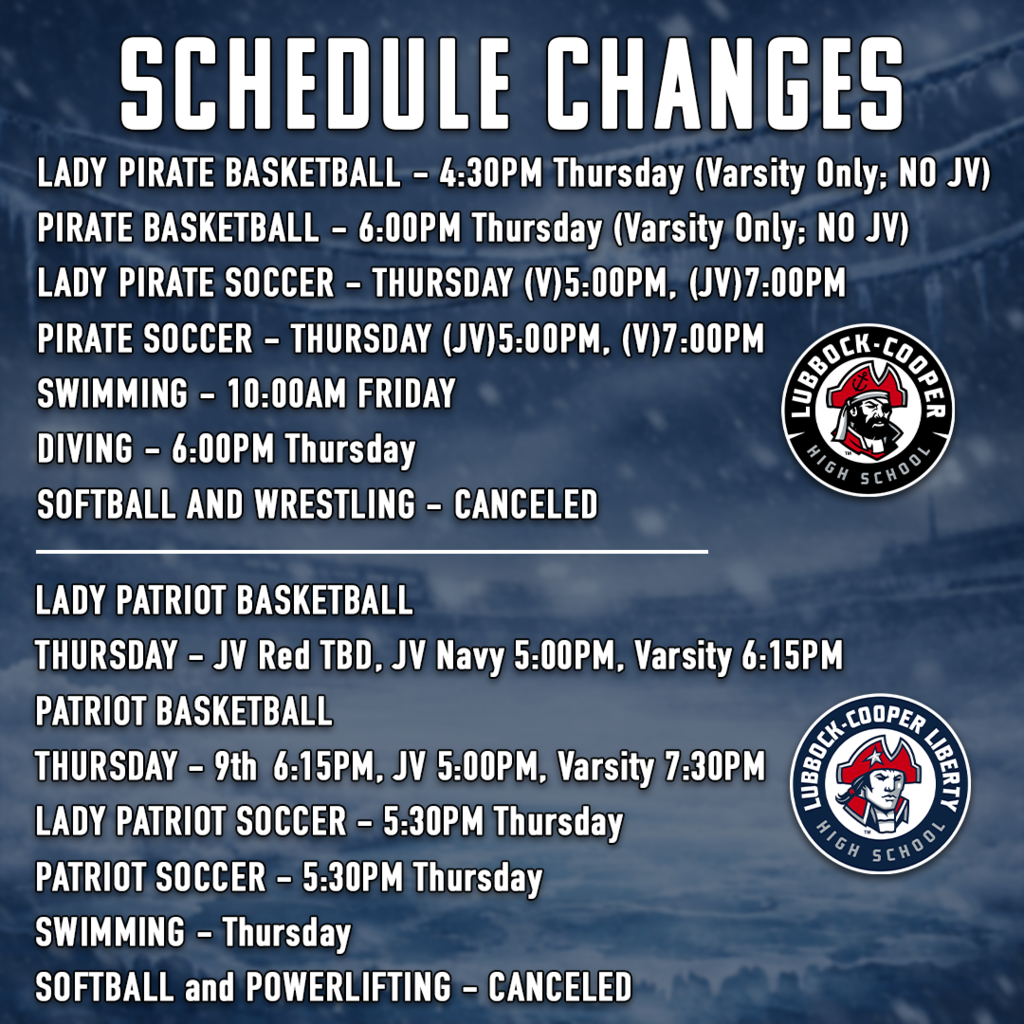 SCHEDULE CHANGES

LADY PIRATE BASKETBALL - 4:30PM Thursday (Varsity Only; NO JV)
PIRATE BASKETBALL - 6:00PM Thursday (Varsity Only; NO JV)
LADY PIRATE SOCCER - THURSDAY (V)5:00PM, (JV)7:00PM
PIRATE SOCCER - THURSDAY (JV)5:00PM, (V)7:00PM
SWIMMING - 10:00AM FRIDAY
DIVING - 6:00PM Thursday
SOFTBALL AND WRESTLING - CANCELED

LUBBOCK-COOPER HIGH SCHOOL

LADY PATRIOT BASKETBALL
THURSDAY - JV Red TBD, JV Navy 5:00PM, Varsity 6:15PM
PATRIOT BASKETBALL
THURSDAY - 9th 6:15PM, JV 5:00PM, Varsity 7:30PM
LADY PATRIOT SOCCER - 5:30PM Thursday
PATRIOT SOCCER - 5:30PM Thursday
SWIMMING - Thursday
SOFTBALL and POWERLIFTING - CANCELED

LUBBOCK-COOPER LIBERTY HIGH SCHOOL